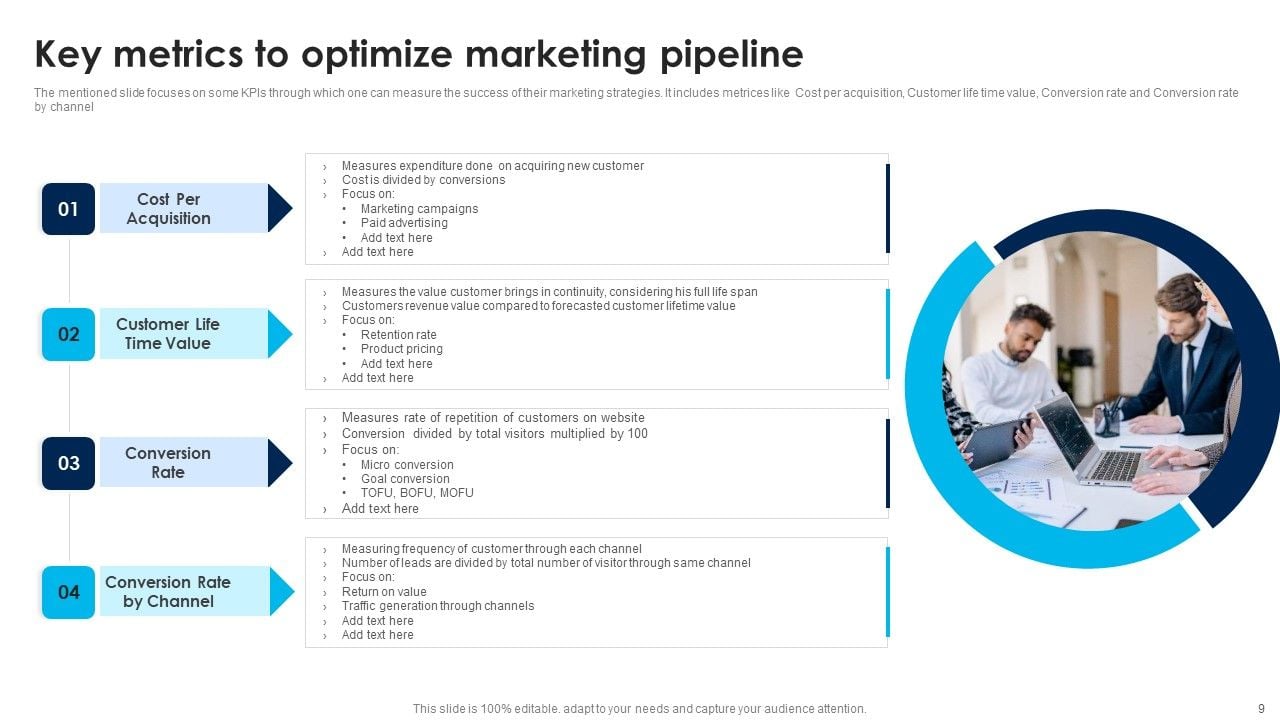 Key metrics to optimize marketing pipeline

The mentioned slide focuses on some KPIs through which one can measure the success of their marketing strategies. It includes metrices like Cost per acquisition, Customer life time value, Conversion rate and Conversion rate by channel

01 Cost Per Acquisition

› Measures expenditure done on acquiring new customer
› Cost is divided by conversions
› Focus on:
• Marketing campaigns
• Paid advertising
• Add text here
› Add text here

02 Customer Life Time Value

› Measures the value customer brings in continuity, considering his full life span
› Customers revenue value compared to forecasted customer lifetime value
› Focus on:
• Retention rate
• Product pricing
• Add text here
› Add text here

03 Conversion Rate

› Measures rate of repetition of customers on website
› Conversion divided by total visitors multiplied by 100
› Focus on:
• Micro conversion
• Goal conversion
• TOFU, BOFU, MOFU
› Add text here

04 Conversion Rate by Channel

› Measuring frequency of customer through each channel
› Number of leads are divided by total number of visitor through same channel
› Focus on:
› Return on value
› Traffic generation through channels
› Add text here
› Add text here

This slide is 100% editable. adapt to your needs and capture your audience attention.

9